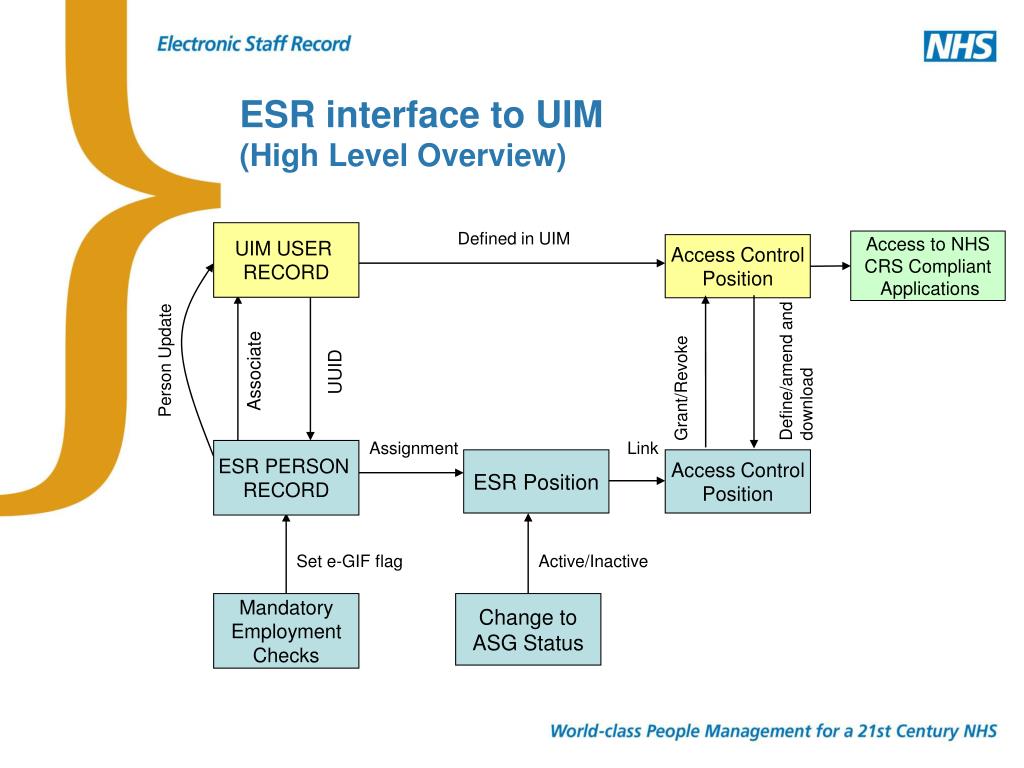 Electronic Staff Record

NHS

ESR interface to UIM
(High Level Overview)

UIM USER RECORD

Defined in UIM

Access Control Position

Access to NHS CRS Compliant Applications

Person Update

Associate

UUID

Grant/Revoke

Define/amend and download

ESR PERSON RECORD

Assignment

ESR Position

Link

Access Control Position

Set e-GIF flag

Active/Inactive

Mandatory Employment Checks

Change to ASG Status

World-class People Management for a 21st Century NHS